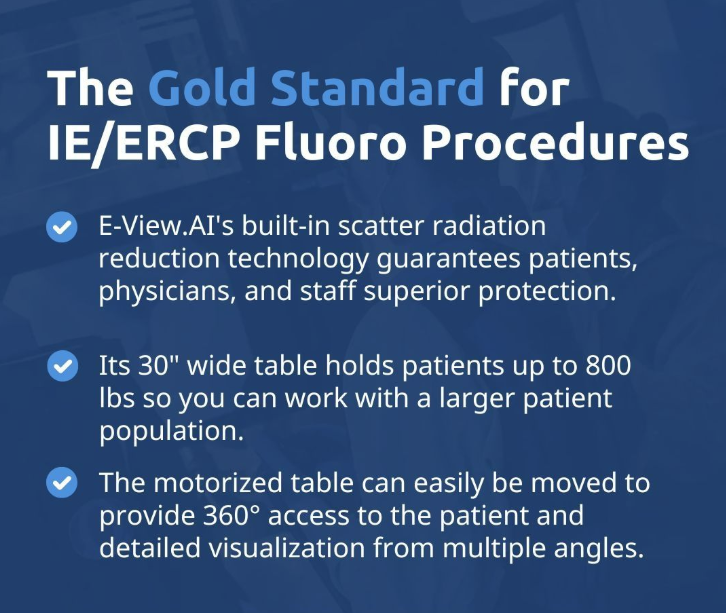 The Gold Standard for IE/ERCP Fluoro Procedures

E-View.AI's built-in scatter radiation reduction technology guarantees patients, physicians, and staff superior protection.

Its 30" wide table holds patients up to 800 lbs so you can work with a larger patient population.

The motorized table can easily be moved to provide 360° access to the patient and detailed visualization from multiple angles.